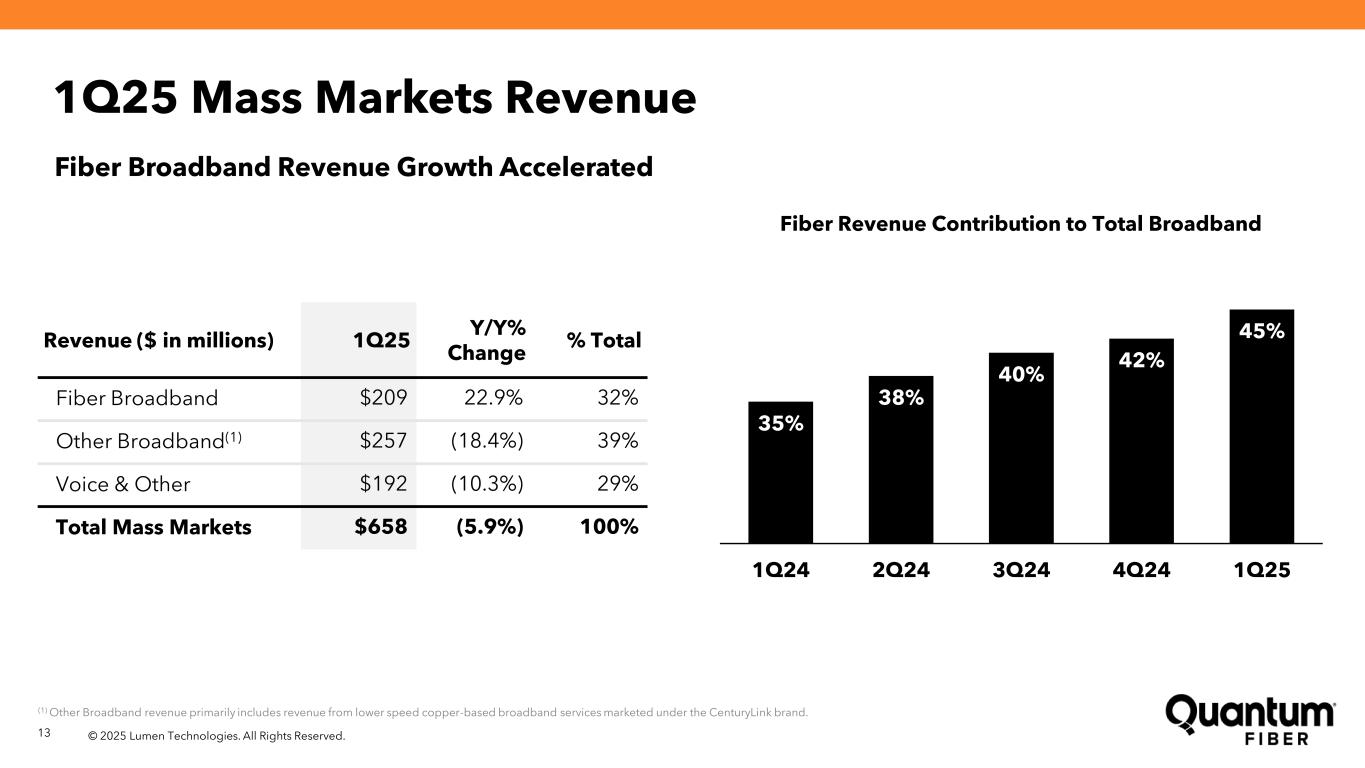 1Q25 Mass Markets Revenue

Fiber Broadband Revenue Growth Accelerated

| Revenue ($ in millions) | 1Q25 | Y/Y% Change | % Total |
|---|---|---|---|
| Fiber Broadband | $209 | 22.9% | 32% |
| Other Broadband$^{(1)}$ | $257 | (18.4%) | 39% |
| Voice & Other | $192 | (10.3%) | 29% |
| Total Mass Markets | $658 | (5.9%) | 100% |

Fiber Revenue Contribution to Total Broadband

35%
38%
40%
42%
45%

1Q24 2Q24 3Q24 4Q24 1Q25

$^{(1)}$ Other Broadband revenue primarily includes revenue from lower speed copper-based broadband services marketed under the CenturyLink brand.

13 © 2025 Lumen Technologies. All Rights Reserved.

Quantum® FIBER